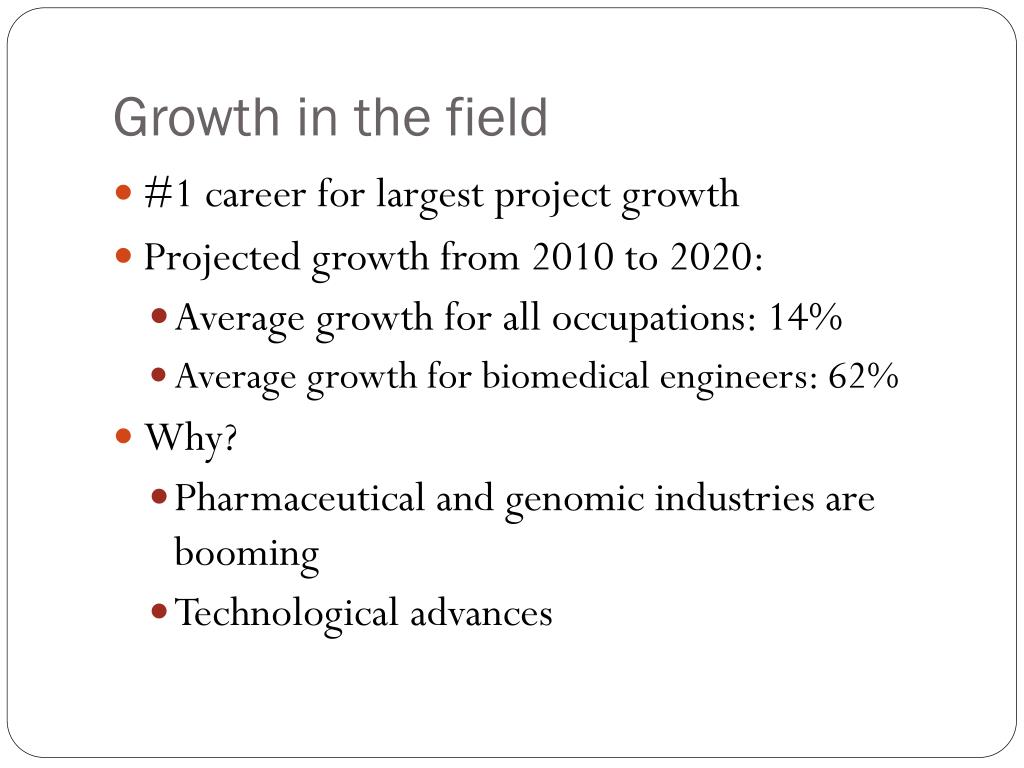 Growth in the field

- #1 career for largest project growth
- Projected growth from 2010 to 2020:
  - Average growth for all occupations: 14%
  - Average growth for biomedical engineers: 62%
- Why?
  - Pharmaceutical and genomic industries are booming
  - Technological advances